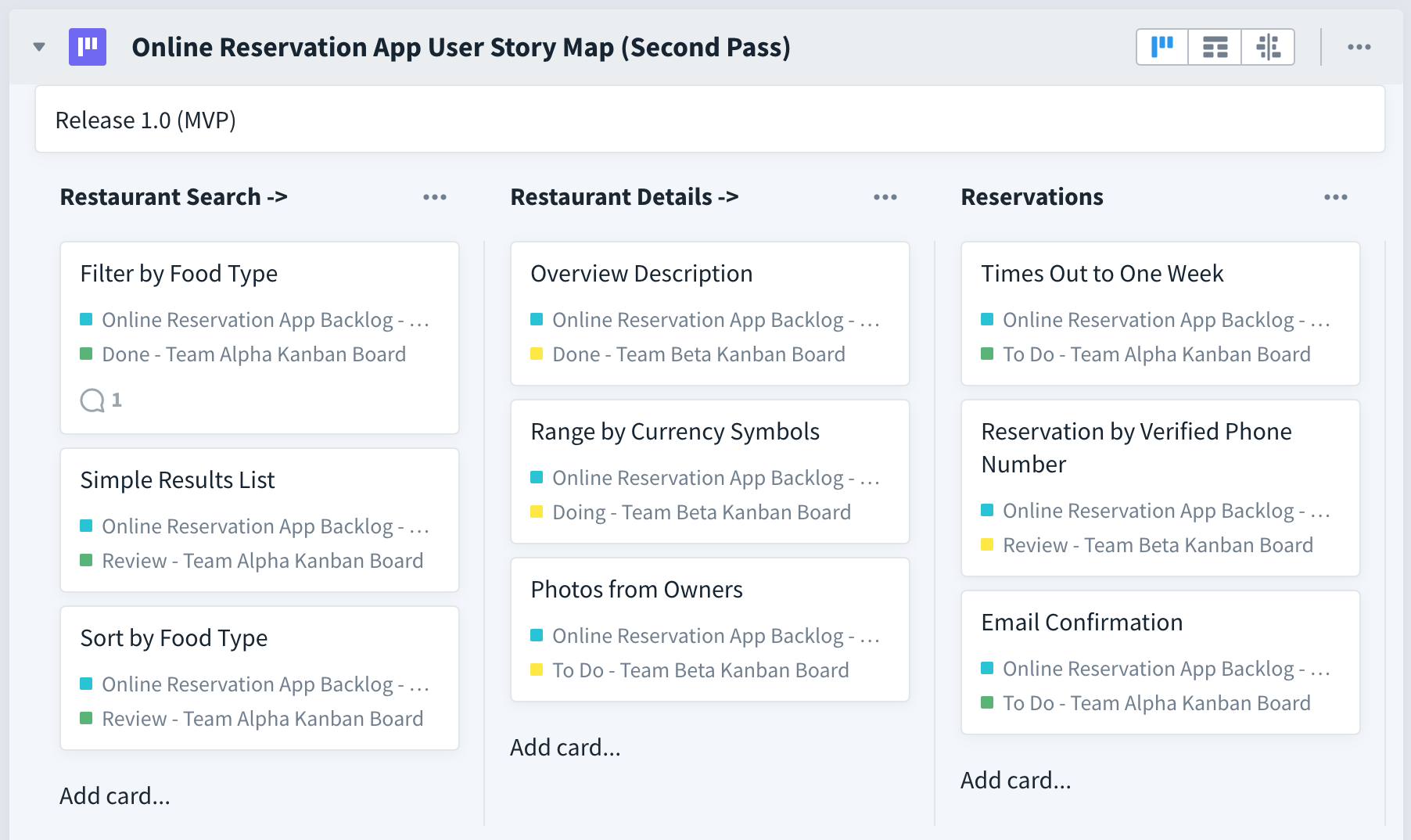 Online Reservation App User Story Map (Second Pass)

Release 1.0 (MVP)

Restaurant Search ->

Filter by Food Type
Online Reservation App Backlog - ...
Done - Team Alpha Kanban Board
1

Simple Results List
Online Reservation App Backlog - ...
Review - Team Alpha Kanban Board

Sort by Food Type
Online Reservation App Backlog - ...
Review - Team Alpha Kanban Board

Add card...

Restaurant Details ->

Overview Description
Online Reservation App Backlog - ...
Done - Team Beta Kanban Board

Range by Currency Symbols
Online Reservation App Backlog - ...
Doing - Team Beta Kanban Board

Photos from Owners
Online Reservation App Backlog - ...
To Do - Team Beta Kanban Board

Add card...

Reservations

Times Out to One Week
Online Reservation App Backlog - ...
To Do - Team Alpha Kanban Board

Reservation by Verified Phone Number
Online Reservation App Backlog - ...
Review - Team Beta Kanban Board

Email Confirmation
Online Reservation App Backlog - ...
To Do - Team Alpha Kanban Board

Add card...